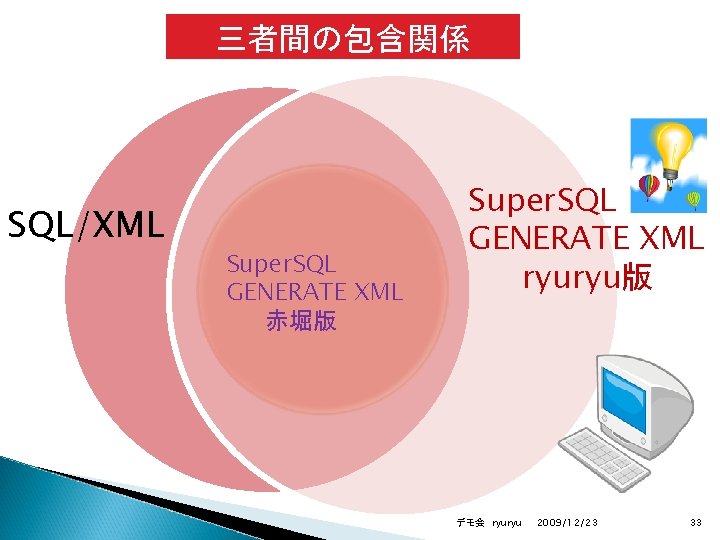 三者間の包含関係

SQL/XML

SuperSQL
GENERATE XML
赤堀版

SuperSQL
GENERATE XML
ryuryu版

デモ会 ryuryu 2009/12/23 33